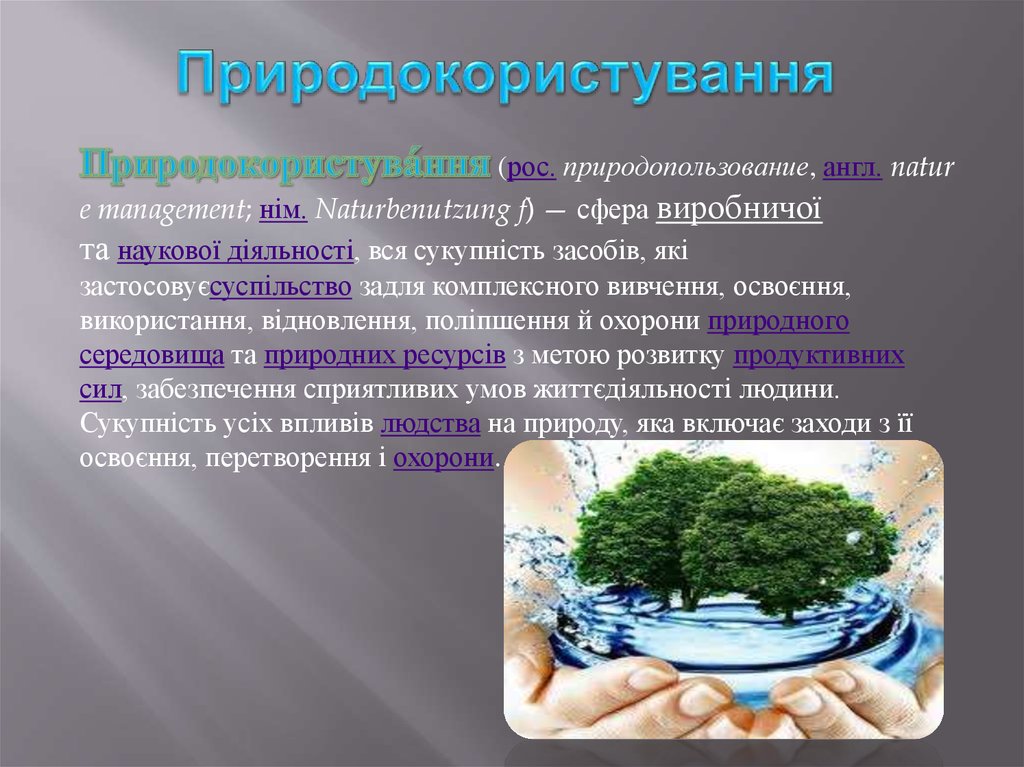 Природокористування

Природокористува́ння (рос. природопользование, англ. nature management; нім. Naturbenutzung f) — сфера виробничої та наукової діяльності, вся сукупність засобів, які застосовуєсуспільство задля комплексного вивчення, освоєння, використання, відновлення, поліпшення й охорони природного середовища та природних ресурсів з метою розвитку продуктивних сил, забезпечення сприятливих умов життєдіяльності людини. Сукупність усіх впливів людства на природу, яка включає заходи з її освоєння, перетворення і охорони.